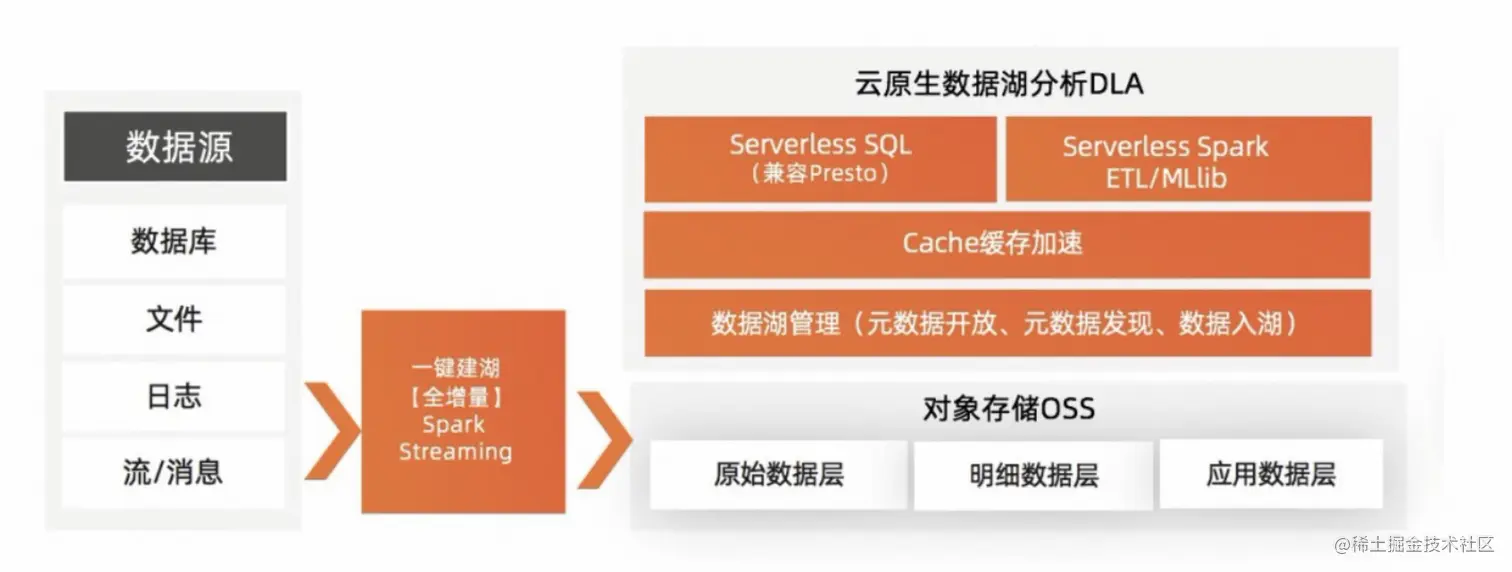 数据源

数据库

文件

日志

流/消息

一键建湖
【全增量】
Spark
Streaming

云原生数据湖分析DLA

Serverless SQL
（兼容Presto）

Serverless Spark
ETL/MLlib

Cache缓存加速

数据湖管理（元数据开放、元数据发现、数据入湖）

对象存储OSS

原始数据层

明细数据层

应用数据层

@稀土掘金技术社区